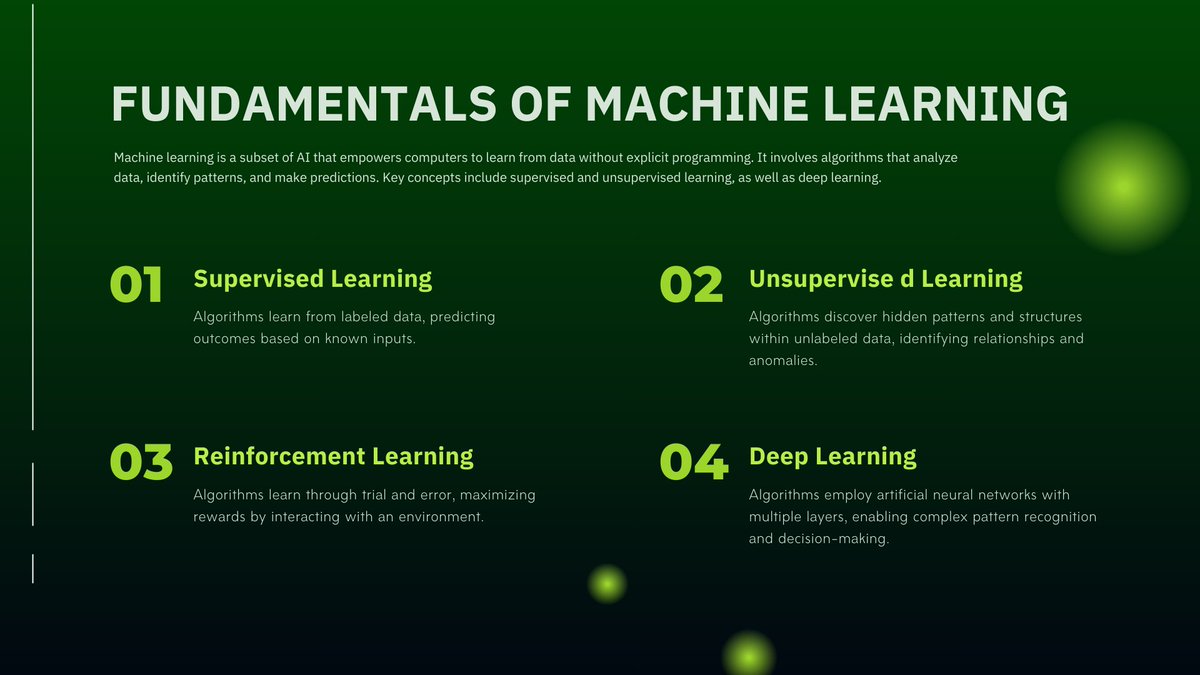 FUNDAMENTALS OF MACHINE LEARNING

Machine learning is a subset of AI that empowers computers to learn from data without explicit programming. It involves algorithms that analyze data, identify patterns, and make predictions. Key concepts include supervised and unsupervised learning, as well as deep learning.

01

Supervised Learning

Algorithms learn from labeled data, predicting outcomes based on known inputs.

02

Unsupervise d Learning

Algorithms discover hidden patterns and structures within unlabeled data, identifying relationships and anomalies.

03

Reinforcement Learning

Algorithms learn through trial and error, maximizing rewards by interacting with an environment.

04

Deep Learning

Algorithms employ artificial neural networks with multiple layers, enabling complex pattern recognition and decision-making.